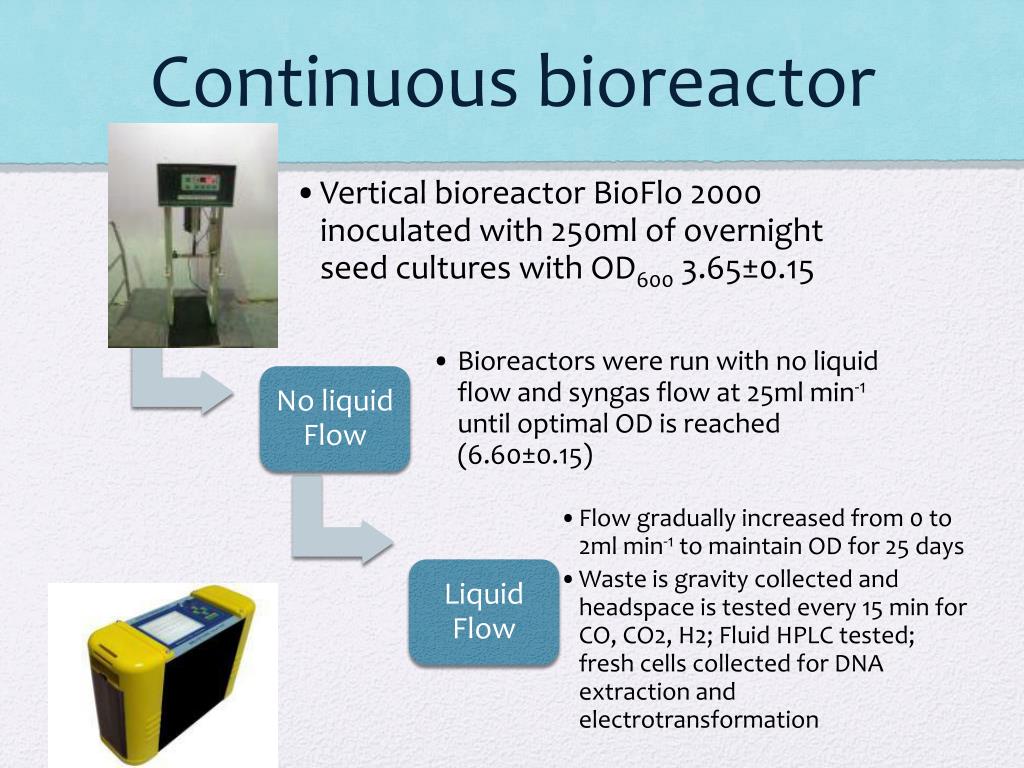 Continuous bioreactor

• Vertical bioreactor BioFlo 2000 inoculated with 250ml of overnight seed cultures with $OD_{600}$ 3.65±0.15

No liquid Flow

• Bioreactors were run with no liquid flow and syngas flow at 25ml $min^{-1}$ until optimal OD is reached (6.60±0.15)

Liquid Flow

• Flow gradually increased from 0 to 2ml $min^{-1}$ to maintain OD for 25 days
• Waste is gravity collected and headspace is tested every 15 min for CO, CO2, H2; Fluid HPLC tested; fresh cells collected for DNA extraction and electrotransformation